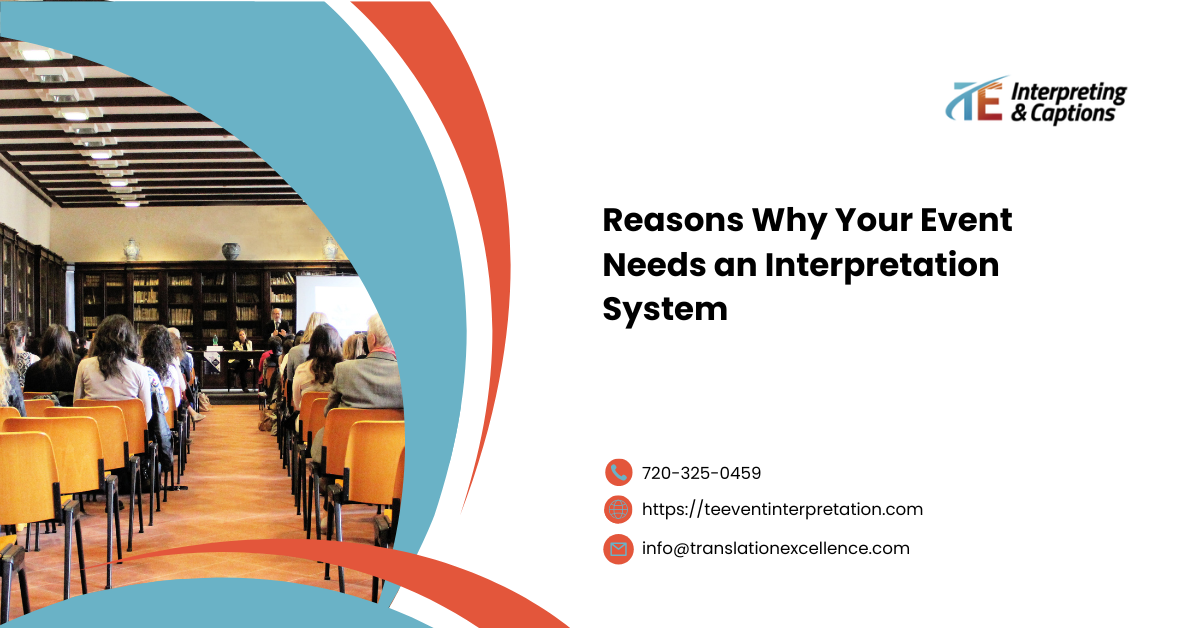 TE Interpreting & Captions

Reasons Why Your Event Needs an Interpretation System

720-325-0459

https://teeventinterpretation.com

info@translationexcellence.com